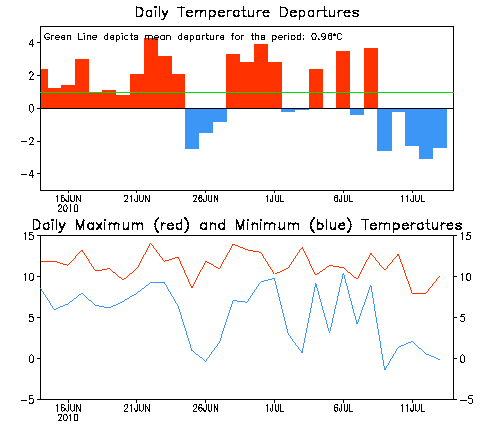 Daily Temperature Departures

Green Line depicts mean departure for the period: 0.96°C

4
2
0
−2
−4

16JUN
2010
21JUN
26JUN
1JUL
6JUL
11JUL

Daily Maximum (red) and Minimum (blue) Temperatures

15
10
5
0
−5

15
10
5
0
−5

16JUN
2010
21JUN
26JUN
1JUL
6JUL
11JUL